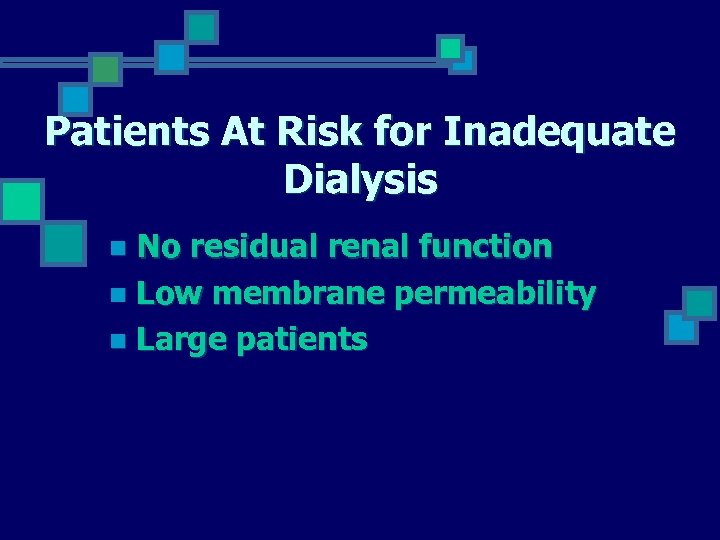 Patients At Risk for Inadequate Dialysis

- No residual renal function
- Low membrane permeability
- Large patients